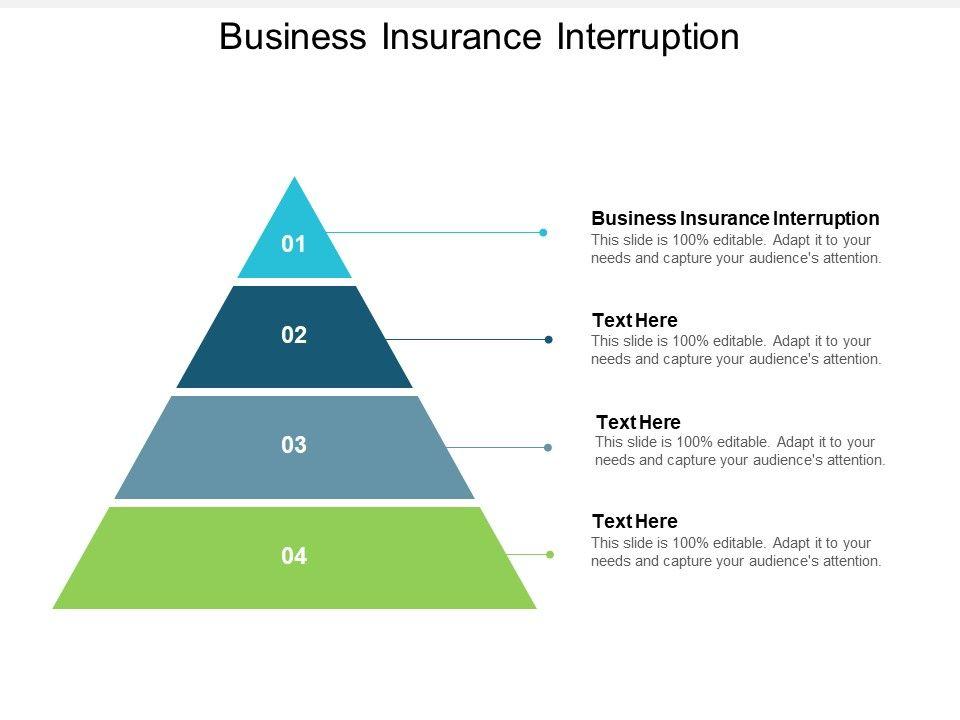 Business Insurance Interruption

01

02

03

04

Business Insurance Interruption
This slide is 100% editable. Adapt it to your needs and capture your audience's attention.

Text Here
This slide is 100% editable. Adapt it to your needs and capture your audience's attention.

Text Here
This slide is 100% editable. Adapt it to your needs and capture your audience's attention.

Text Here
This slide is 100% editable. Adapt it to your needs and capture your audience's attention.